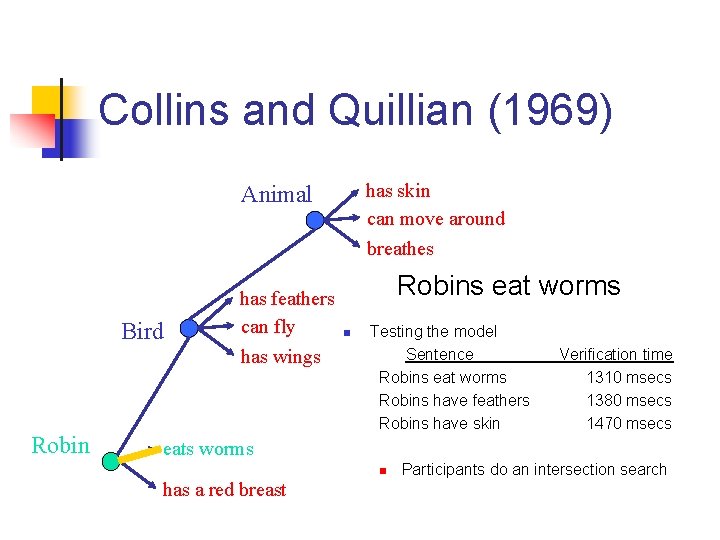 Collins and Quillian (1969)

Animal
has skin
can move around
breathes

Bird
has feathers
can fly
has wings

Robin
eats worms
has a red breast

Robins eat worms

Testing the model

| Sentence | Verification time |
|---|---|
| Robins eat worms | 1310 msecs |
| Robins have feathers | 1380 msecs |
| Robins have skin | 1470 msecs |

Participants do an intersection search